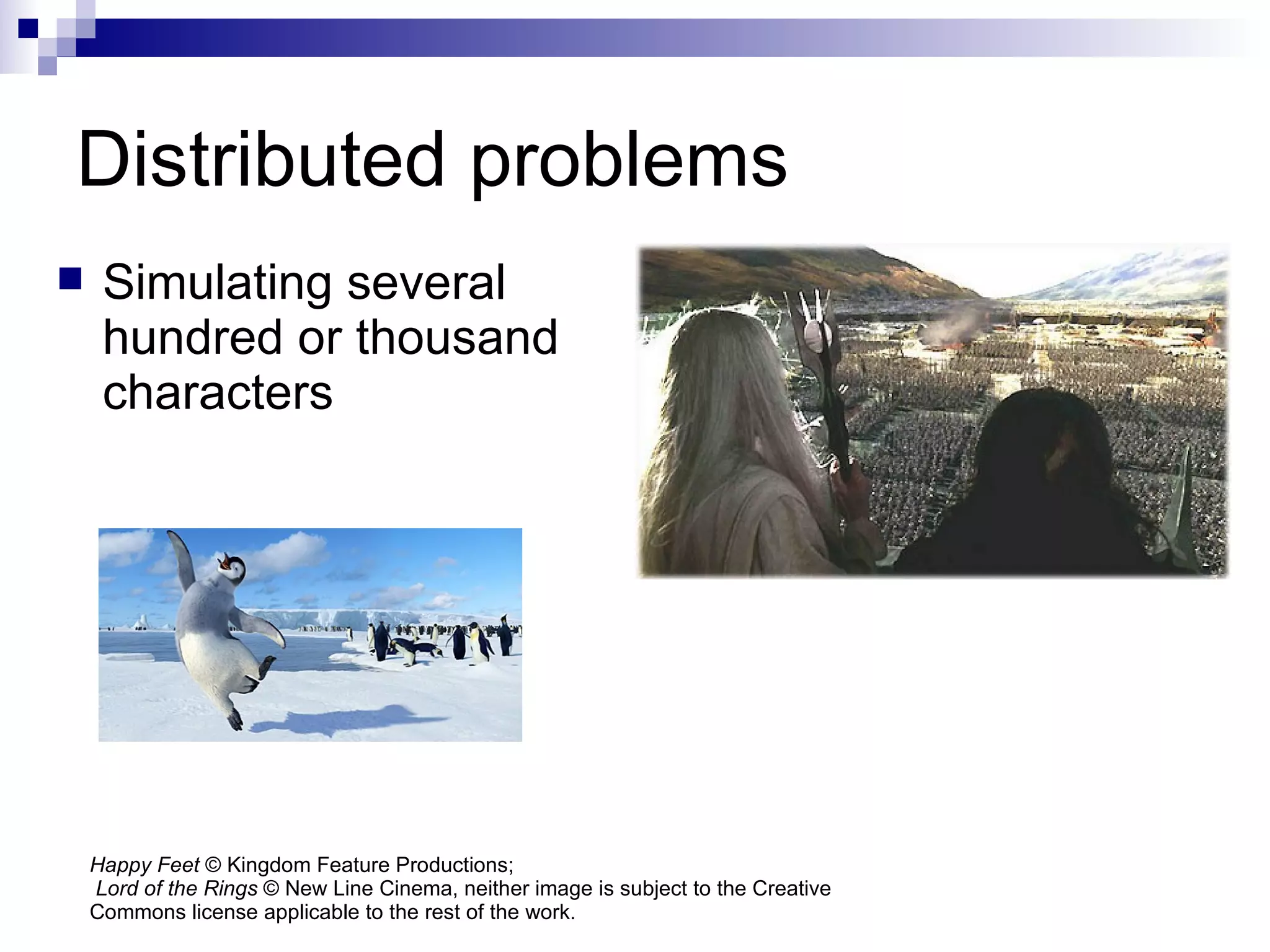 Distributed problems

Simulating several hundred or thousand characters

Happy Feet © Kingdom Feature Productions;
Lord of the Rings © New Line Cinema, neither image is subject to the Creative Commons license applicable to the rest of the work.